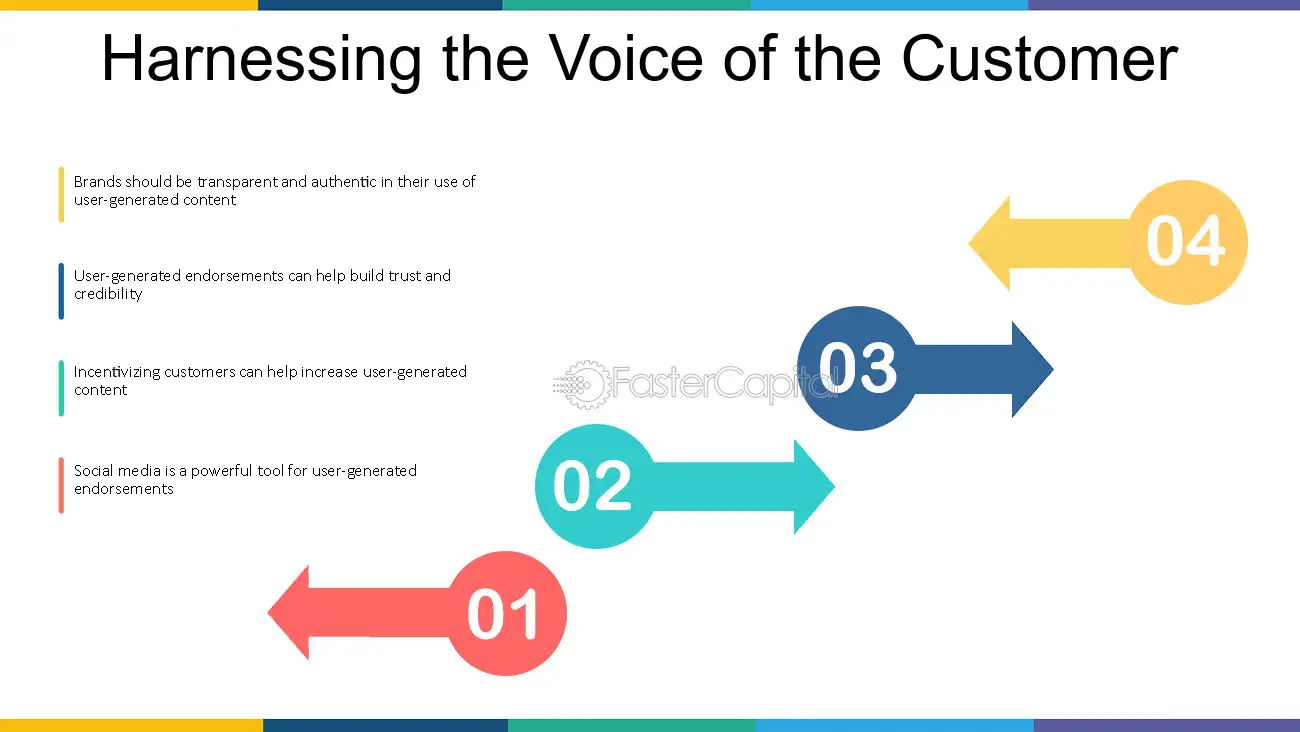 Harnessing the Voice of the Customer

Brands should be transparent and authentic in their use of user-generated content

User-generated endorsements can help build trust and credibility

Incentivizing customers can help increase user-generated content

Social media is a powerful tool for user-generated endorsements

04

03

FasterCapital

02

01